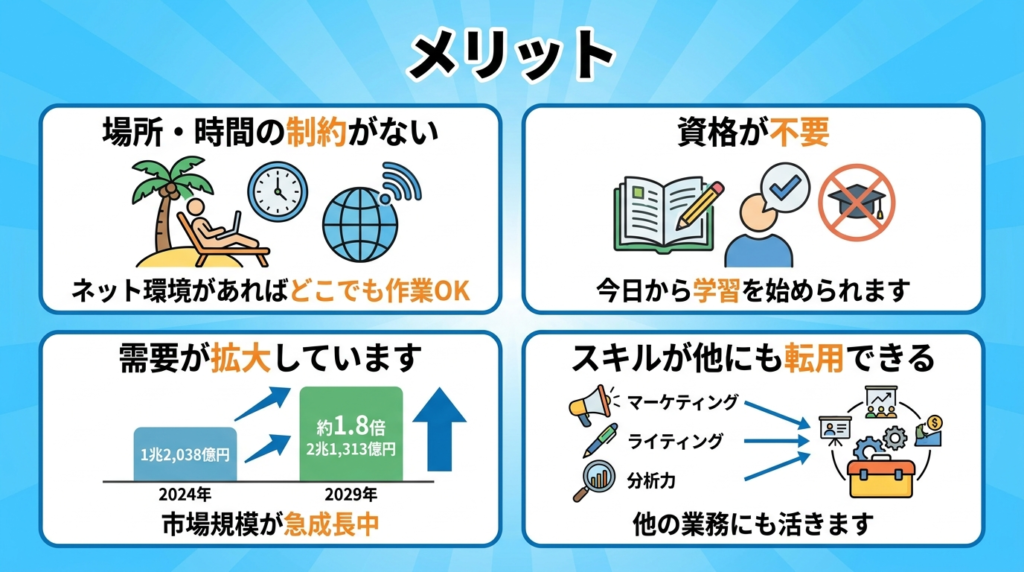 メリット

場所・時間の制約がない

ネット環境があればどこでも作業OK

資格が不要

今日から学習を始められます

需要が拡大しています

1兆2,038億円

約1.8倍
2兆1,313億円

2024年

2029年

市場規模が急成長中

スキルが他にも転用できる

マーケティング

ライティング

分析力

他の業務にも活きます